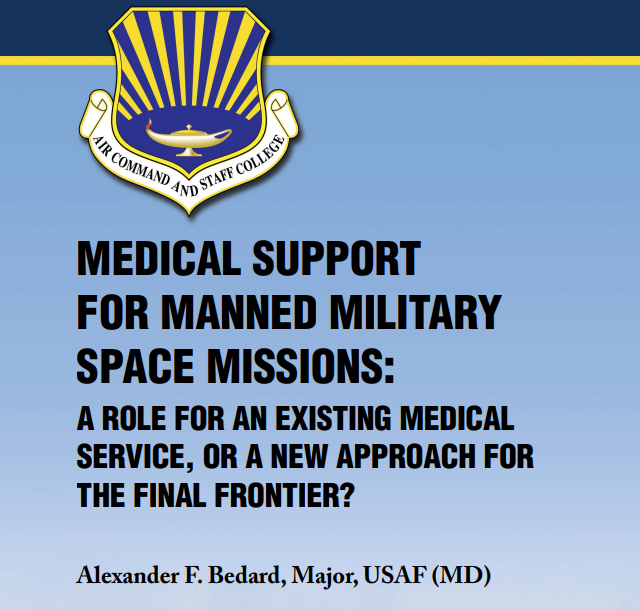 AIR COMMAND AND STAFF COLLEGE

MEDICAL SUPPORT FOR MANNED MILITARY SPACE MISSIONS:

A ROLE FOR AN EXISTING MEDICAL SERVICE, OR A NEW APPROACH FOR THE FINAL FRONTIER?

Alexander F. Bedard, Major, USAF (MD)